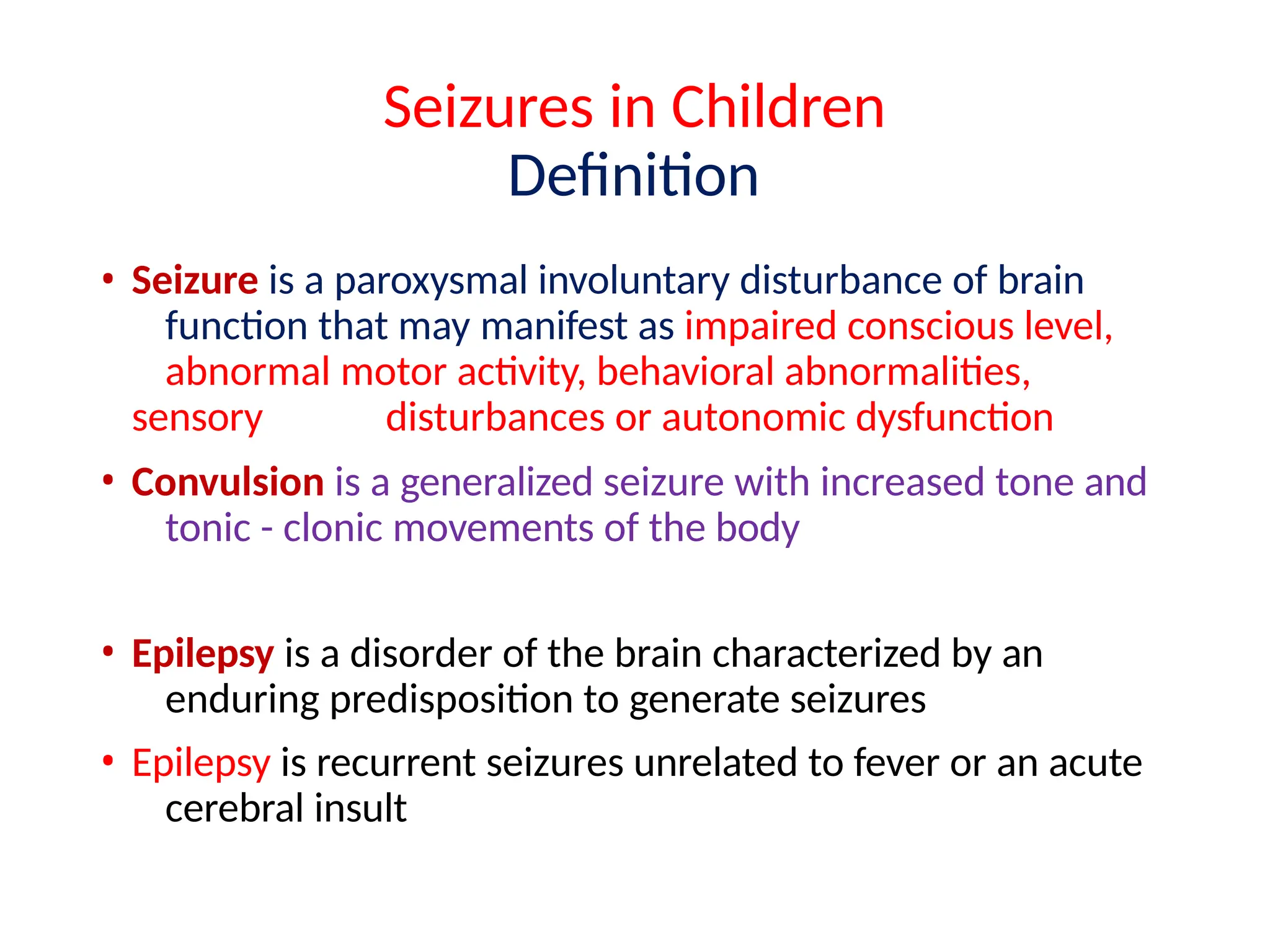 Seizures in Children
Definition

• Seizure is a paroxysmal involuntary disturbance of brain function that may manifest as impaired conscious level, abnormal motor activity, behavioral abnormalities, sensory disturbances or autonomic dysfunction

• Convulsion is a generalized seizure with increased tone and tonic - clonic movements of the body

• Epilepsy is a disorder of the brain characterized by an enduring predisposition to generate seizures

• Epilepsy is recurrent seizures unrelated to fever or an acute cerebral insult